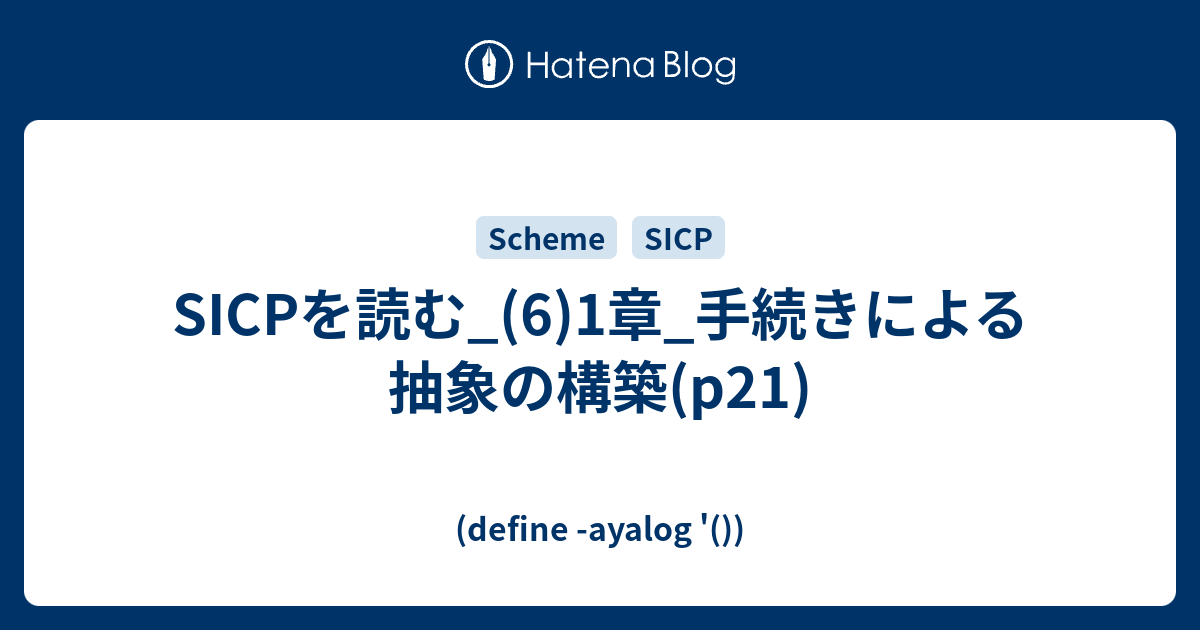 Hatena Blog

Scheme SICP

SICPを読む_(6)1章_手続きによる抽象の構築(p21)

(define -ayalog '())